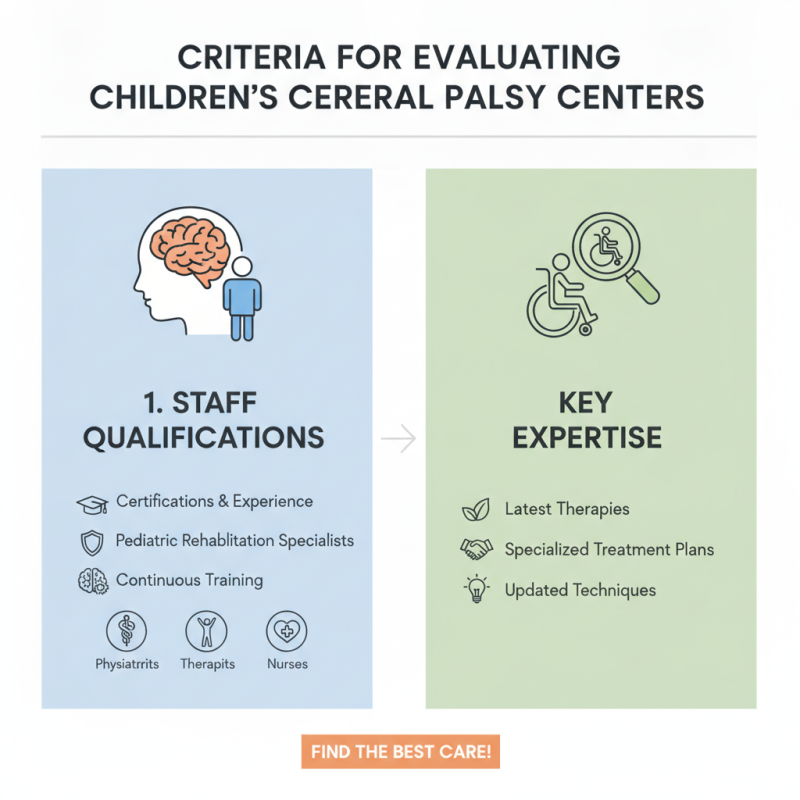 CRITERIA FOR EVALUATING CHILDREN'S CERERAL PALSY CENTERS

1. STAFF QUALIFICATIONS

Certifications & Experience

Pediatric Rehabilitation Specialists

Continuous Training

Physiatrrits

Therapits

Nurses

KEY EXPERTISE

Latest Therapies

Specialized Treatment Plans

Updated Techniques

FIND THE BEST CARE!